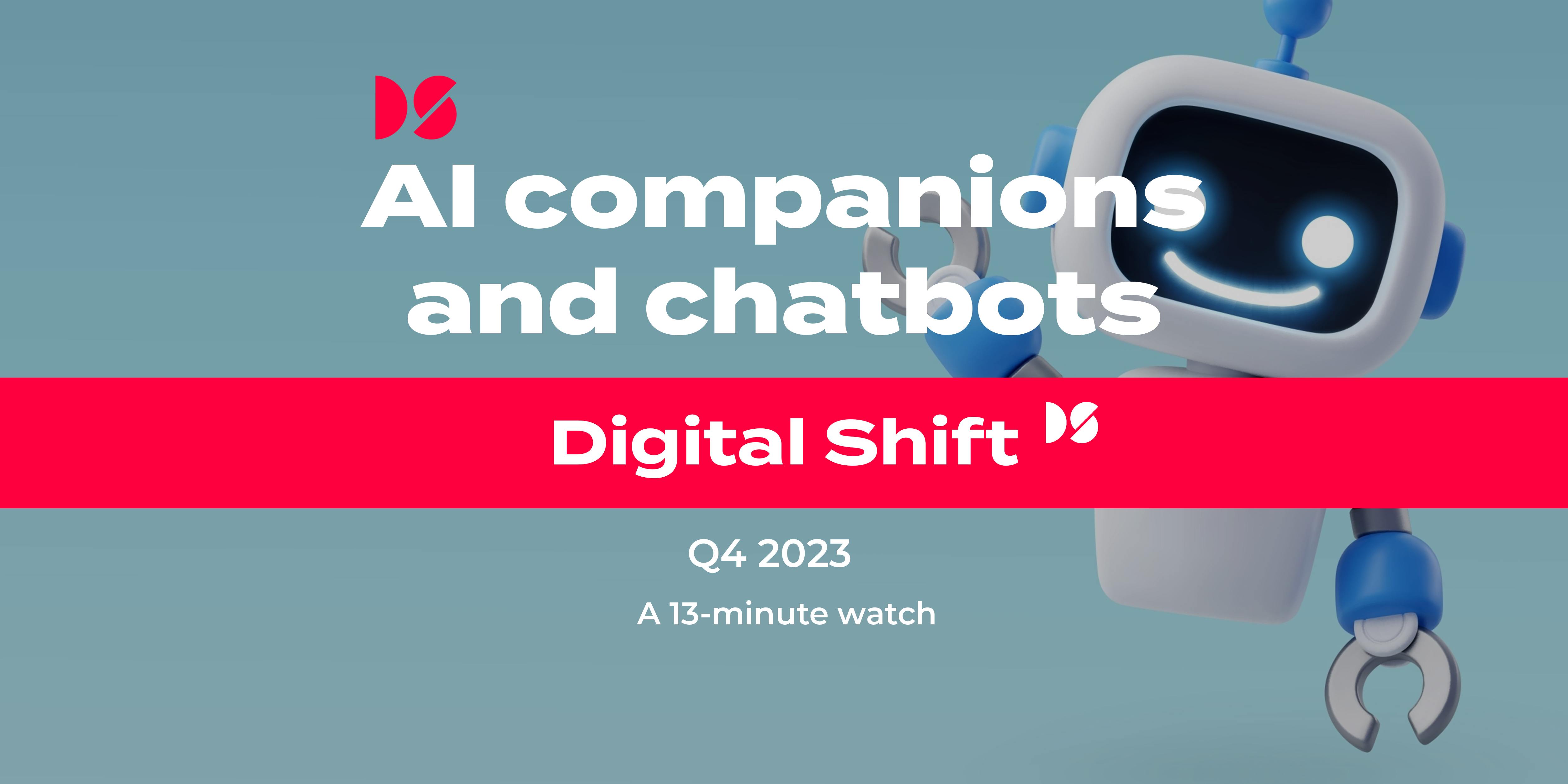 AI companions and chatbots

Digital Shift

Q4 2023

A 13-minute watch